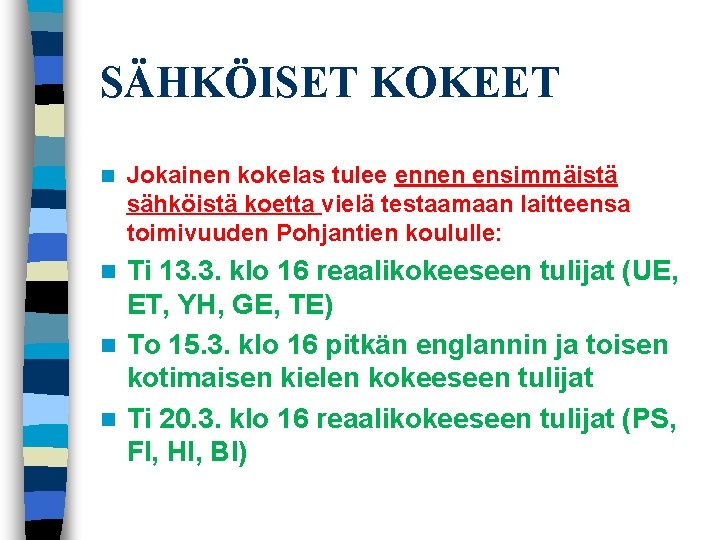 SÄHKÖISET KOKEET

Jokainen kokelas tulee ennen ensimmäistä sähköistä koetta vielä testaamaan laitteensa toimivuuden Pohjantien koululle:

Ti 13.3. klo 16 reaalikokeeseen tulijat (UE, ET, YH, GE, TE)

To 15.3. klo 16 pitkän englannin ja toisen kotimaisen kielen kokeeseen tulijat

Ti 20.3. klo 16 reaalikokeeseen tulijat (PS, FI, HI, BI)